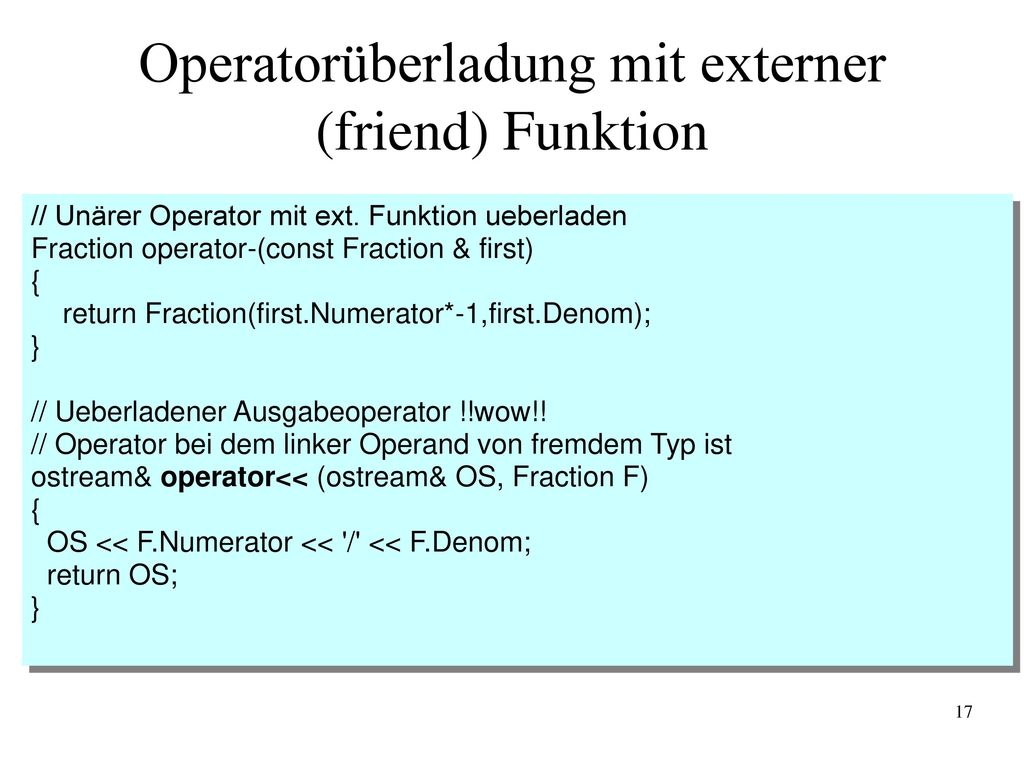 Operatorüberladung mit externer (friend) Funktion

// Unärer Operator mit ext. Funktion ueberladen
Fraction operator-(const Fraction & first)
{
    return Fraction(first.Numerator*-1,first.Denom);
}

// Ueberladener Ausgabeoperator !!wow!!
// Operator bei dem linker Operand von fremdem Typ ist
ostream& operator<< (ostream& OS, Fraction F)
{
  OS << F.Numerator << '/' << F.Denom;
  return OS;
}

17